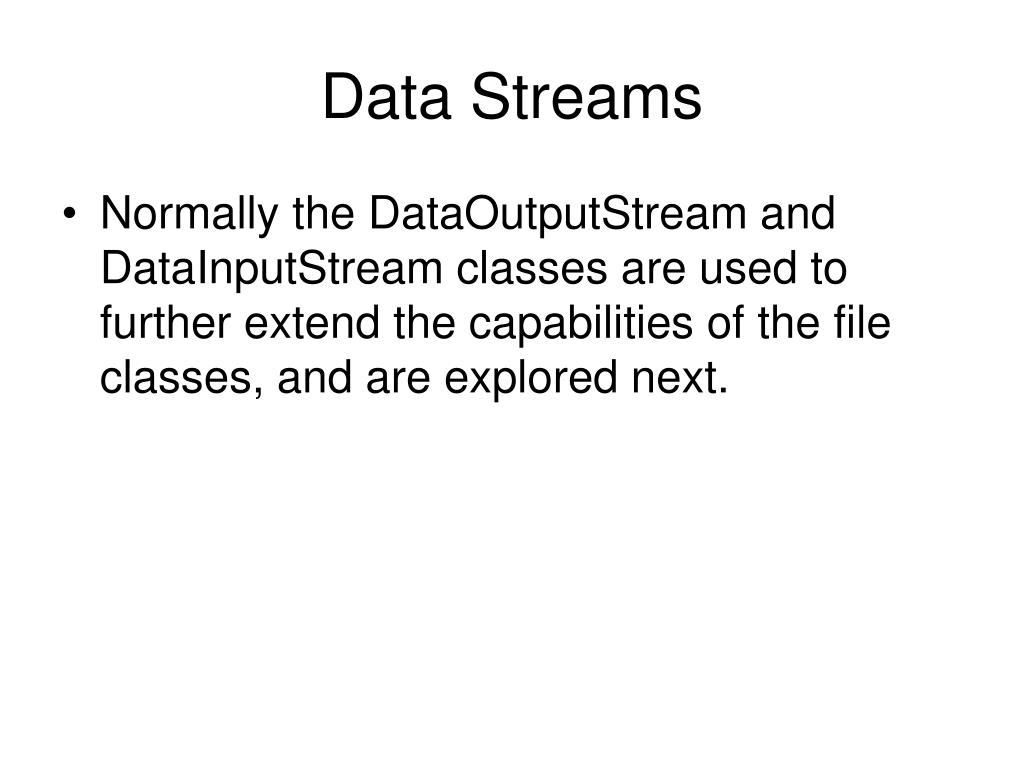 Data Streams

• Normally the DataOutputStream and DataInputStream classes are used to further extend the capabilities of the file classes, and are explored next.